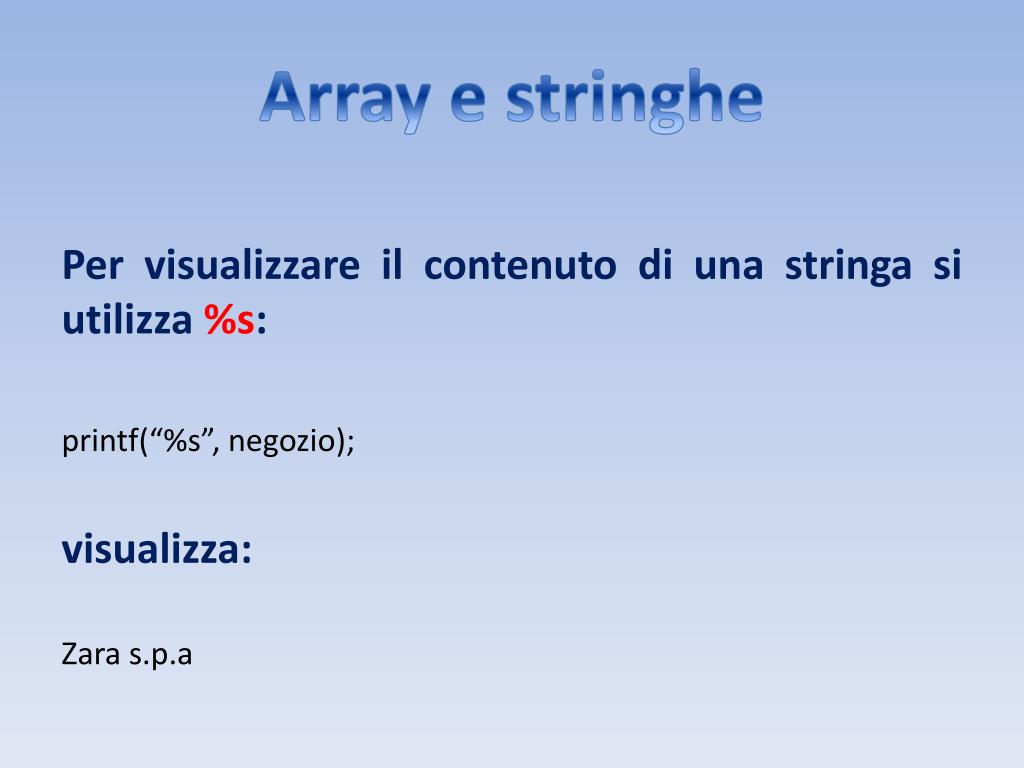 Array e stringhe

Per visualizzare il contenuto di una stringa si utilizza %s:

printf(“%s”, negozio);

visualizza:

Zara s.p.a